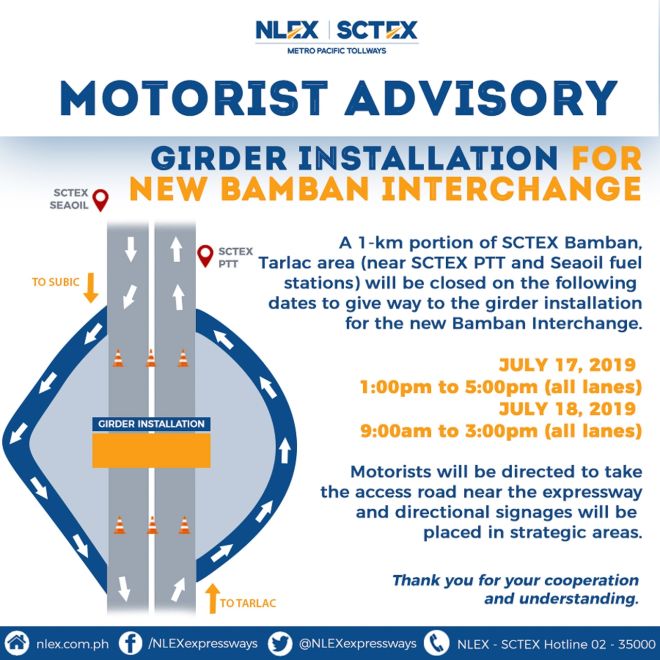 NLEX | SCTEX
METRO PACIFIC TOLLWAYS

MOTORIST ADVISORY

GIRDER INSTALLATION FOR NEW BAMBAN INTERCHANGE

SCTEX SEAOIL

SCTEX PTT

TO SUBIC

GIRDER INSTALLATION

TO TARLAC

A 1-km portion of SCTEX Bamban, Tarlac area (near SCTEX PTT and Seaoil fuel stations) will be closed on the following dates to give way to the girder installation for the new Bamban Interchange.

JULY 17, 2019
1:00pm to 5:00pm (all lanes)
JULY 18, 2019
9:00am to 3:00pm (all lanes)

Motorists will be directed to take the access road near the expressway and directional signages will be placed in strategic areas.

Thank you for your cooperation and understanding.

nlex.com.ph /NLEXexpressways @NLEXexpressways NLEX - SCTEX Hotline 02 - 35000